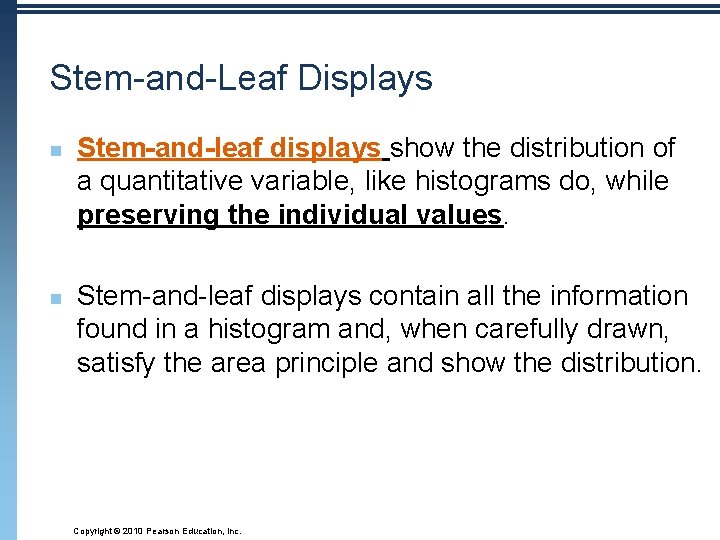 Stem-and-Leaf Displays

Stem-and-leaf displays show the distribution of a quantitative variable, like histograms do, while preserving the individual values.

Stem-and-leaf displays contain all the information found in a histogram and, when carefully drawn, satisfy the area principle and show the distribution.

Copyright © 2010 Pearson Education, Inc.